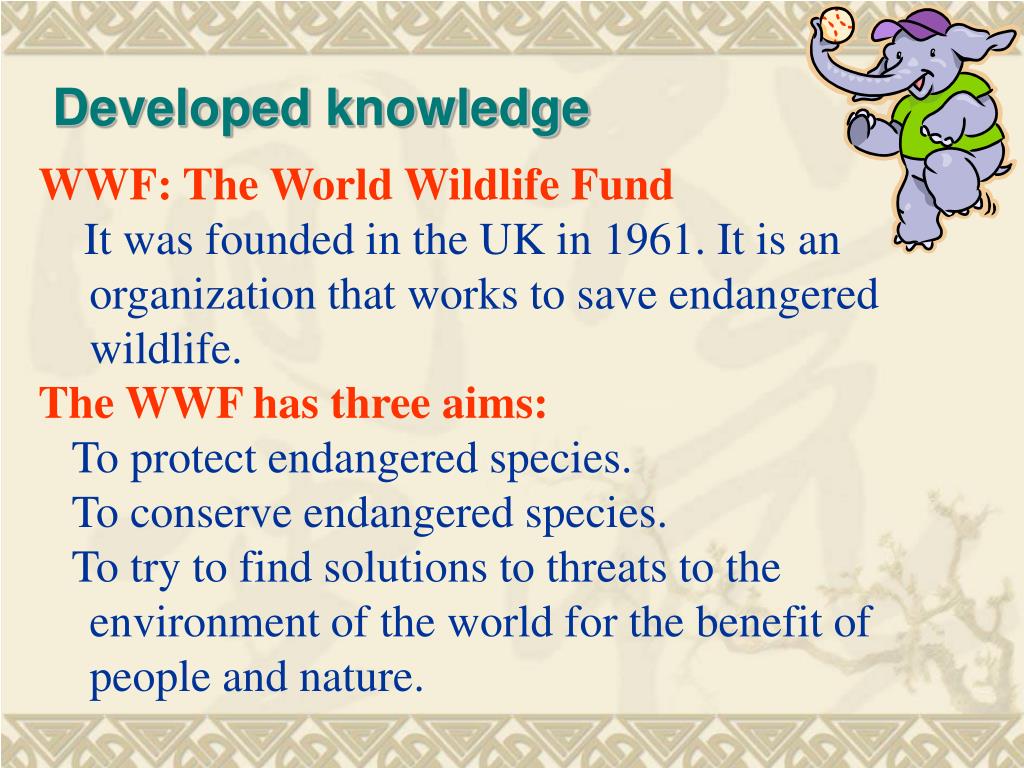 Developed knowledge

WWF: The World Wildlife Fund

It was founded in the UK in 1961. It is an organization that works to save endangered wildlife.

The WWF has three aims:

To protect endangered species.

To conserve endangered species.

To try to find solutions to threats to the environment of the world for the benefit of people and nature.